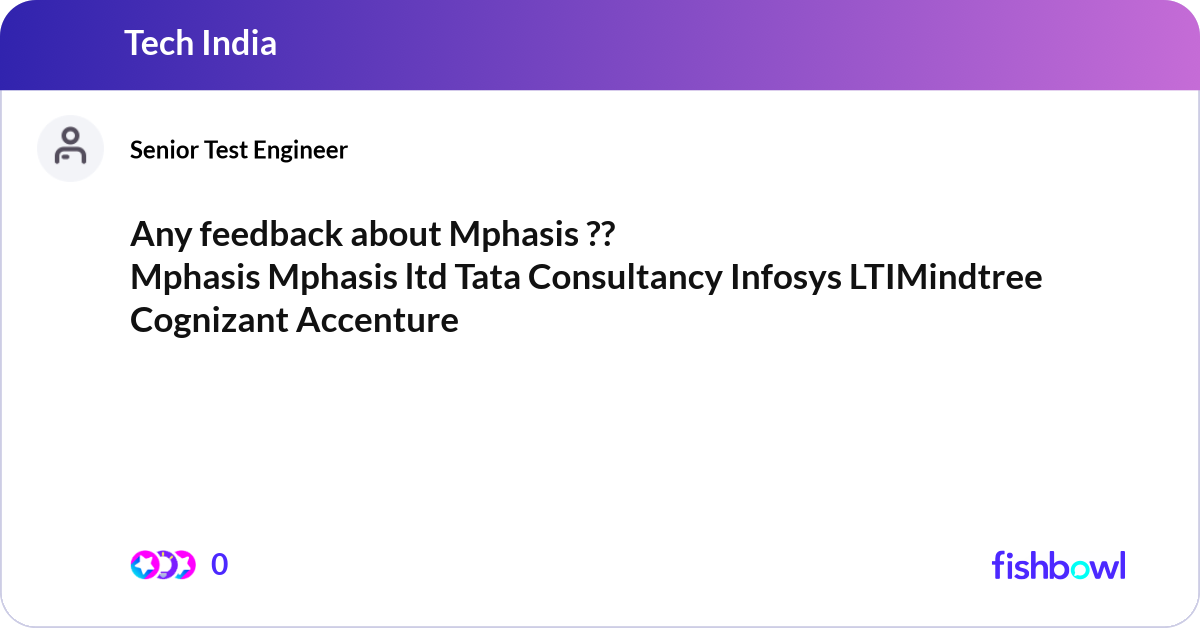 Tech India

Senior Test Engineer

Any feedback about Mphasis ??
Mphasis Mphasis ltd Tata Consultancy Infosys LTIMindtree Cognizant Accenture

0

fishbowl